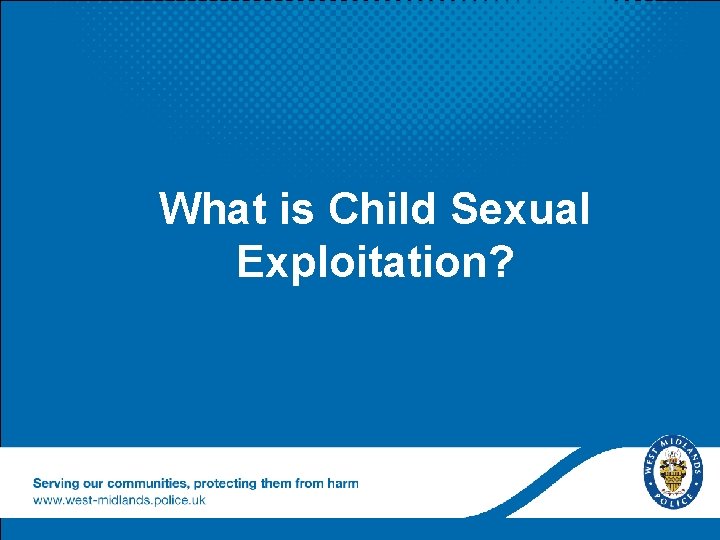 What is Child Sexual Exploitation?

Serving our communities, protecting them from harm
www.west-midlands.police.uk

WEST MIDLANDS POLICE